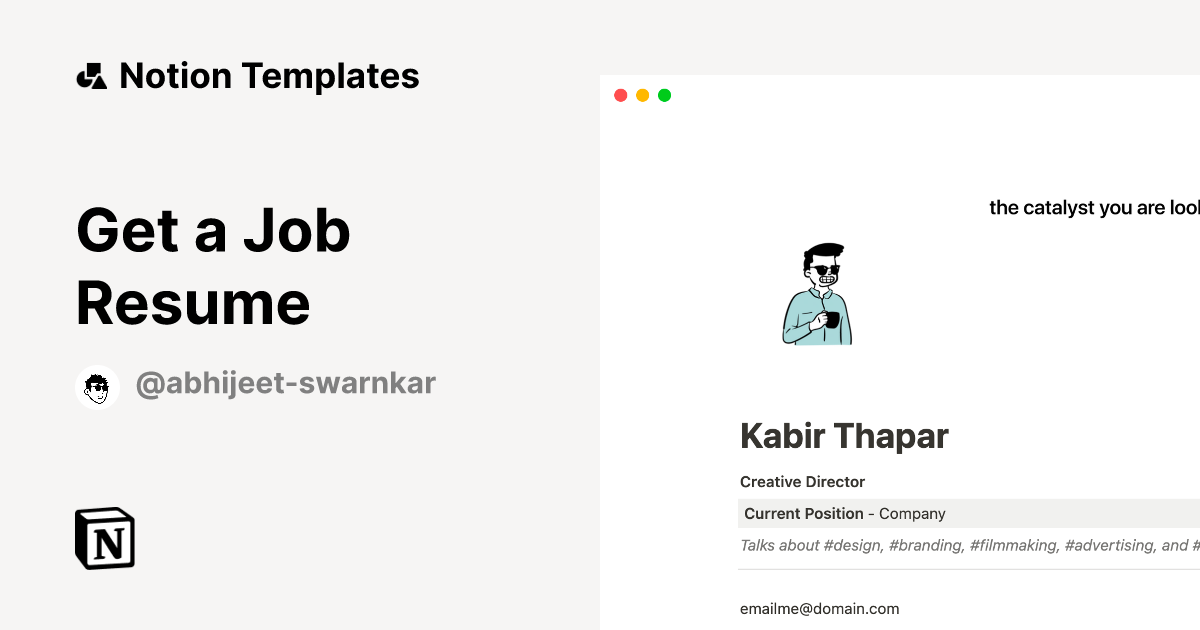 Notion Templates

Get a Job Resume

@abhijeet-swarnkar

N

the catalyst you are lool

Kabir Thapar

Creative Director

Current Position - Company

Talks about #design, #branding, #filmmaking, #advertising, and #

emailme@domain.com